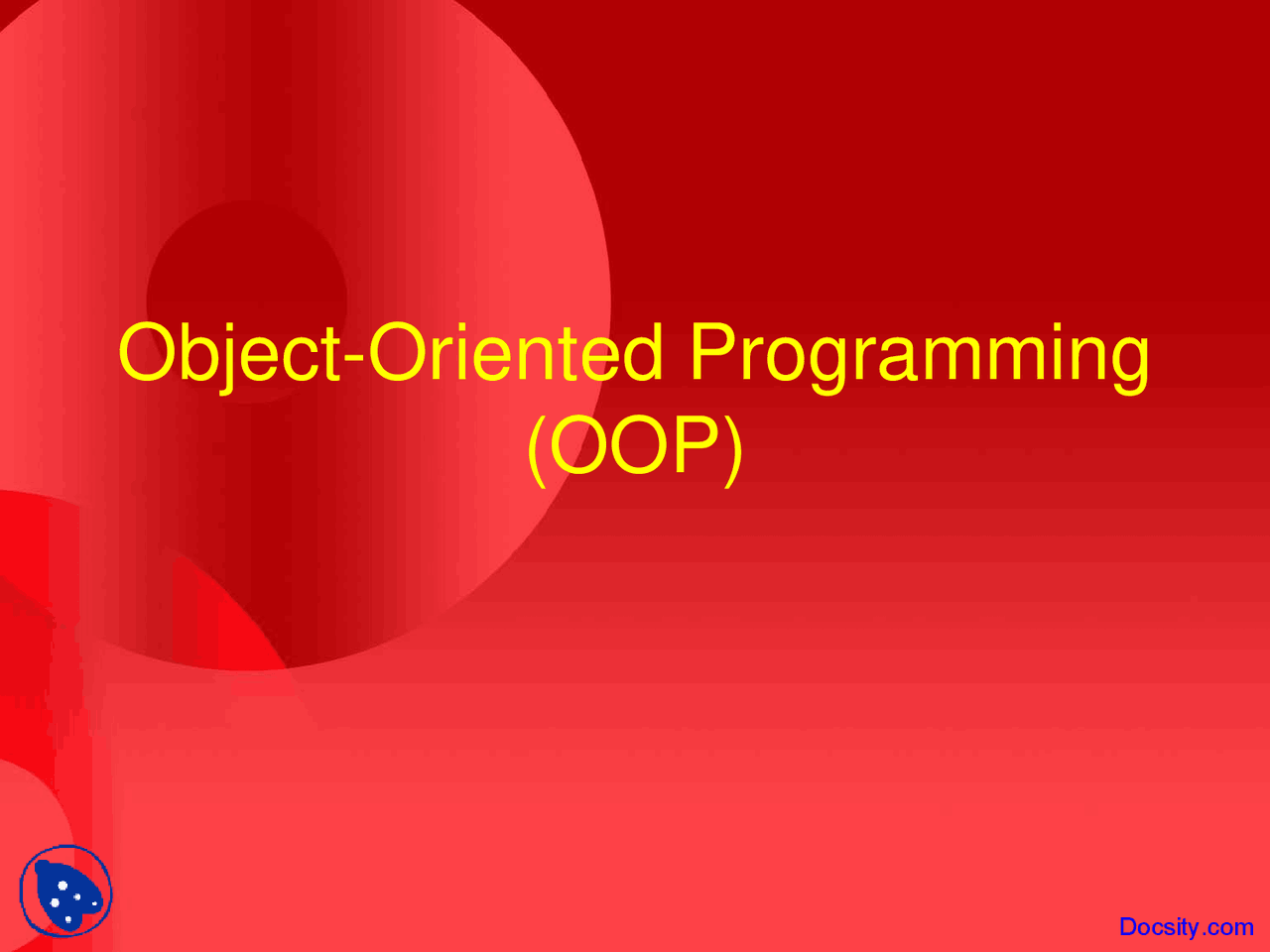 Object-Oriented Programming (OOP)

Docsity.com